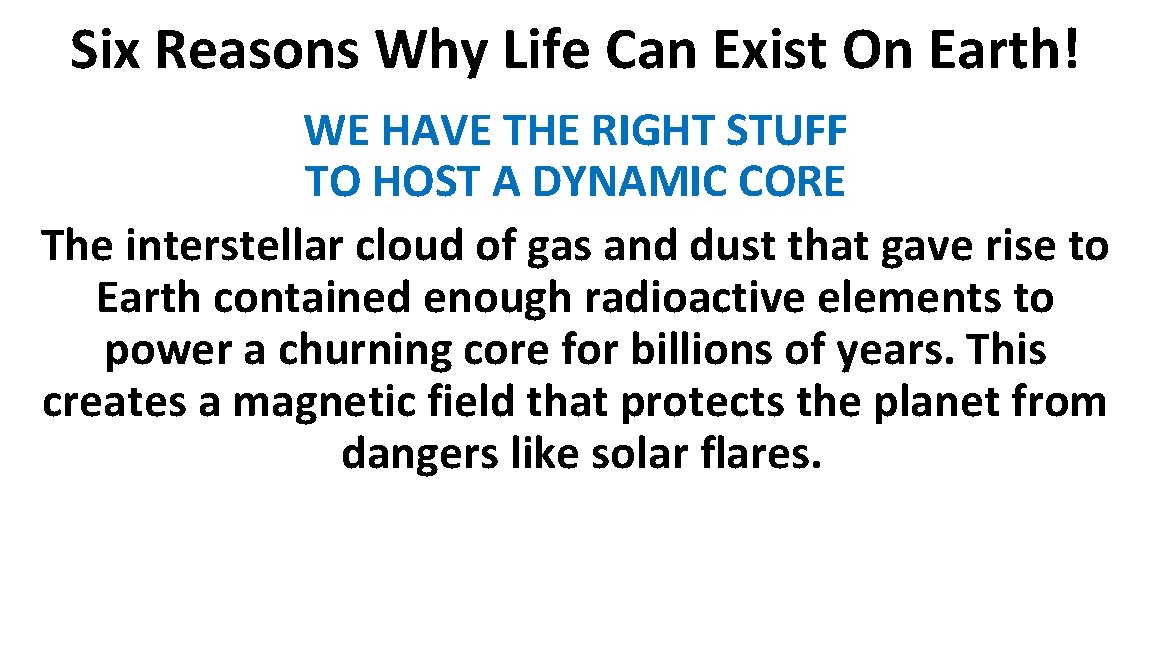 Six Reasons Why Life Can Exist On Earth!

WE HAVE THE RIGHT STUFF
TO HOST A DYNAMIC CORE

The interstellar cloud of gas and dust that gave rise to Earth contained enough radioactive elements to power a churning core for billions of years. This creates a magnetic field that protects the planet from dangers like solar flares.